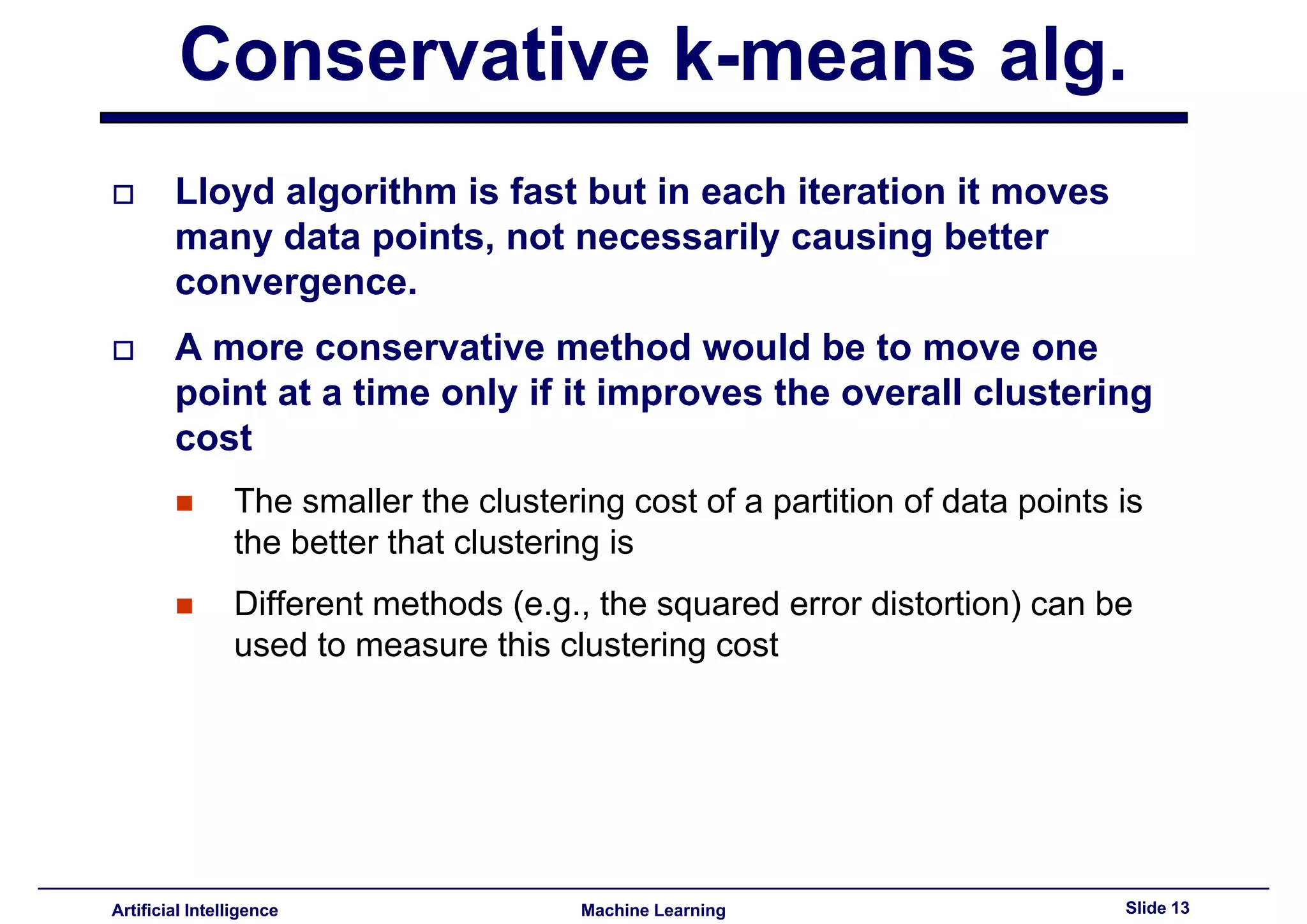 Conservative k-means alg.

Lloyd algorithm is fast but in each iteration it moves many data points, not necessarily causing better convergence.

A more conservative method would be to move one point at a time only if it improves the overall clustering cost

The smaller the clustering cost of a partition of data points is the better that clustering is

Different methods (e.g., the squared error distortion) can be used to measure this clustering cost

Artificial Intelligence Machine Learning Slide 13